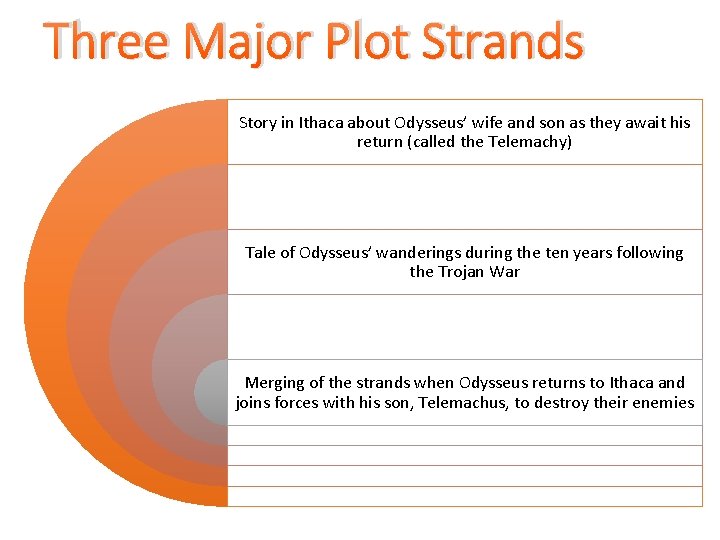 Three Major Plot Strands

Story in Ithaca about Odysseus' wife and son as they await his return (called the Telemachy)

Tale of Odysseus' wanderings during the ten years following the Trojan War

Merging of the strands when Odysseus returns to Ithaca and joins forces with his son, Telemachus, to destroy their enemies